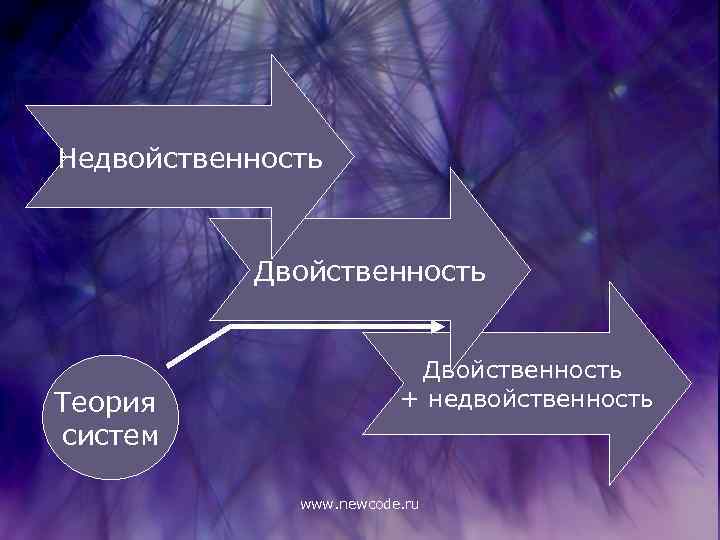 Недвойственность

Двойственность

Двойственность
+ недвойственность

Теория
систем

www.newcode.ru